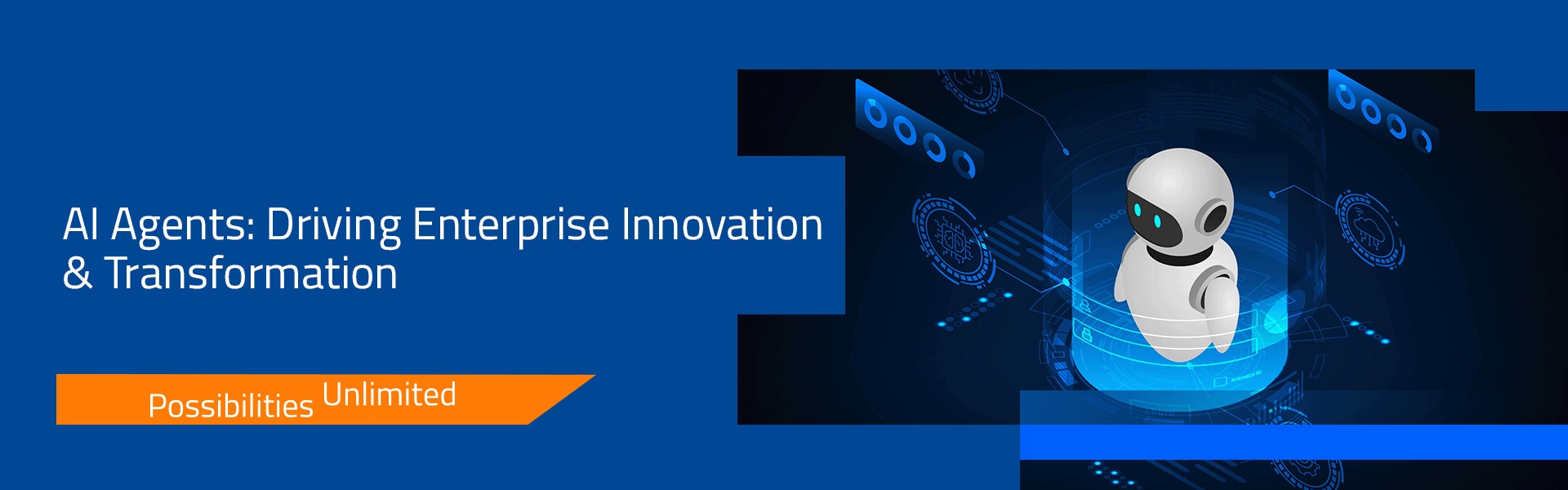 AI Agents: Driving Enterprise Innovation & Transformation

Possibilities Unlimited